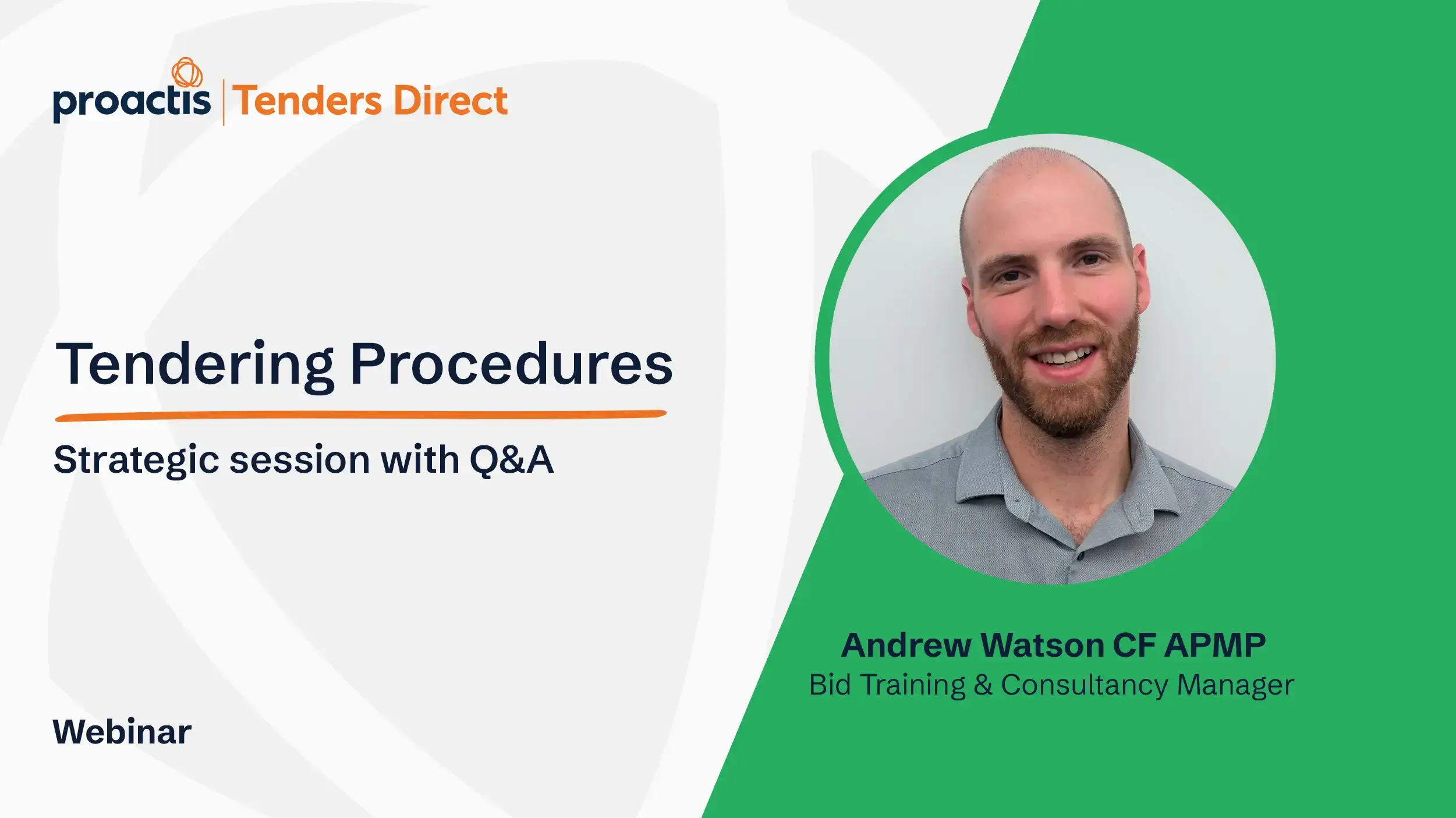 proactis | Tenders Direct

Tendering Procedures

Strategic session with Q&A

Webinar

Andrew Watson CF APMP
Bid Training & Consultancy Manager